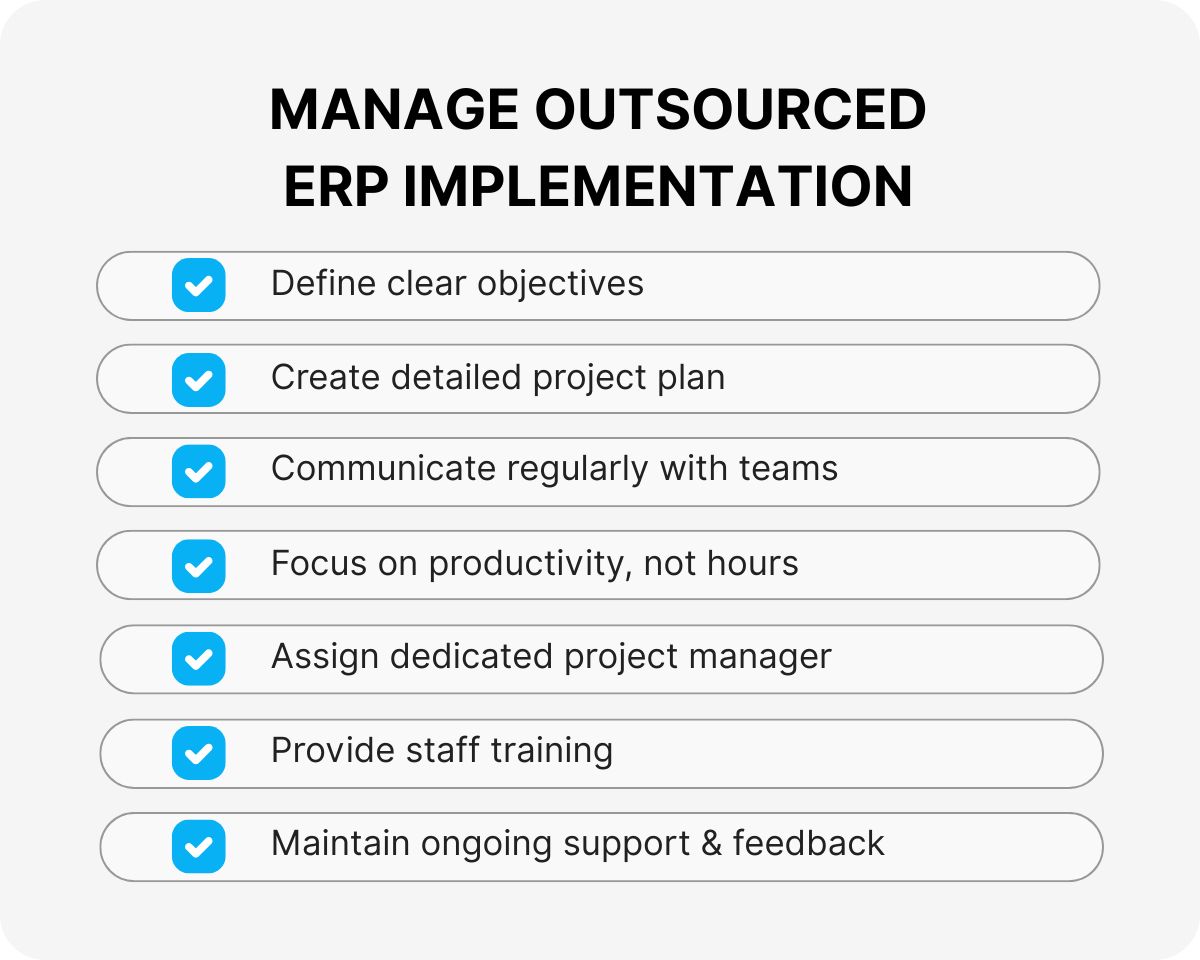 MANAGE OUTSOURCED ERP IMPLEMENTATION

Define clear objectives

Create detailed project plan

Communicate regularly with teams

Focus on productivity, not hours

Assign dedicated project manager

Provide staff training

Maintain ongoing support & feedback